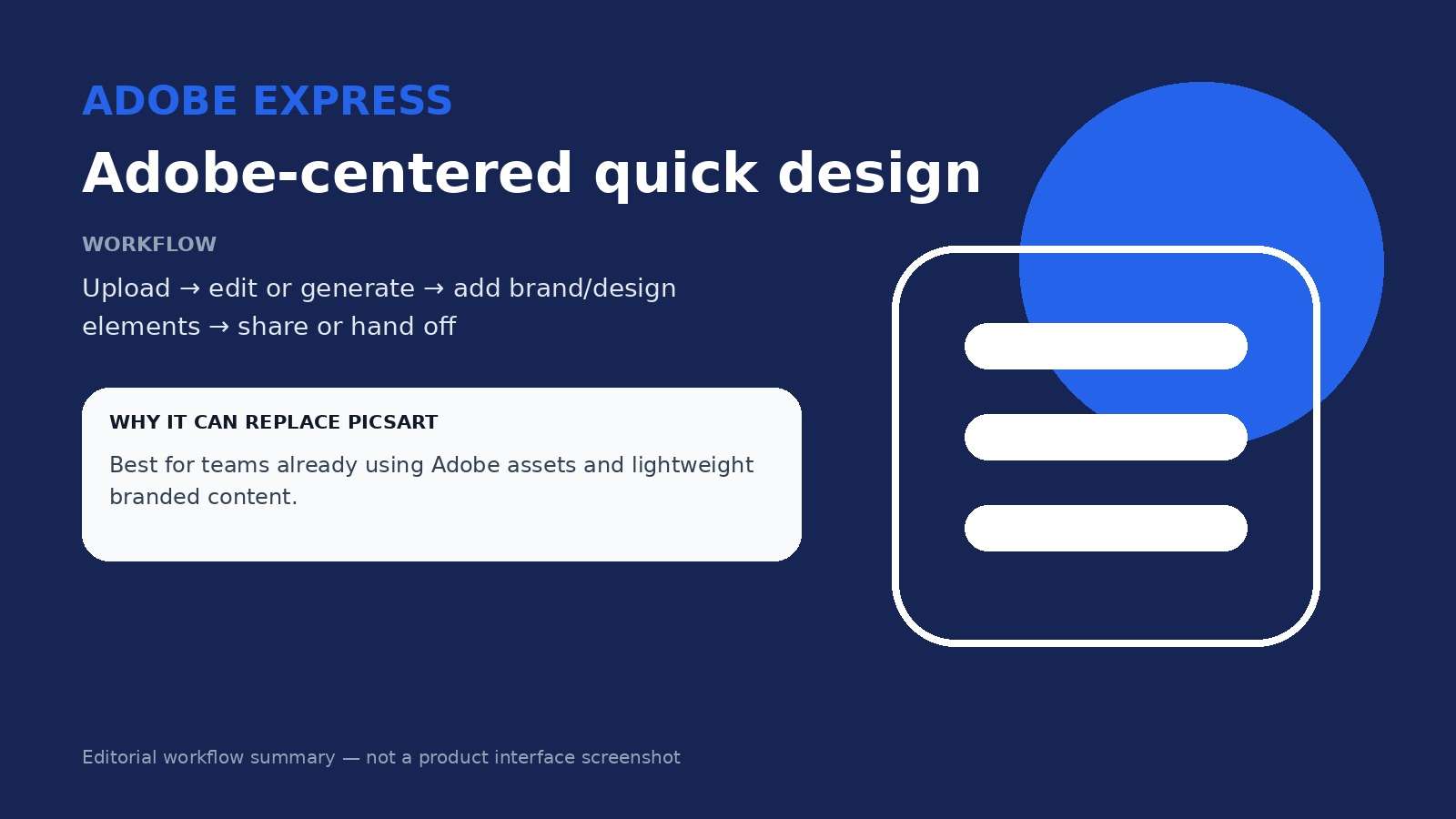 ADOBE EXPRESS

Adobe-centered quick design

WORKFLOW

Upload → edit or generate → add brand/design elements → share or hand off

WHY IT CAN REPLACE PICSART

Best for teams already using Adobe assets and lightweight branded content.

Editorial workflow summary — not a product interface screenshot